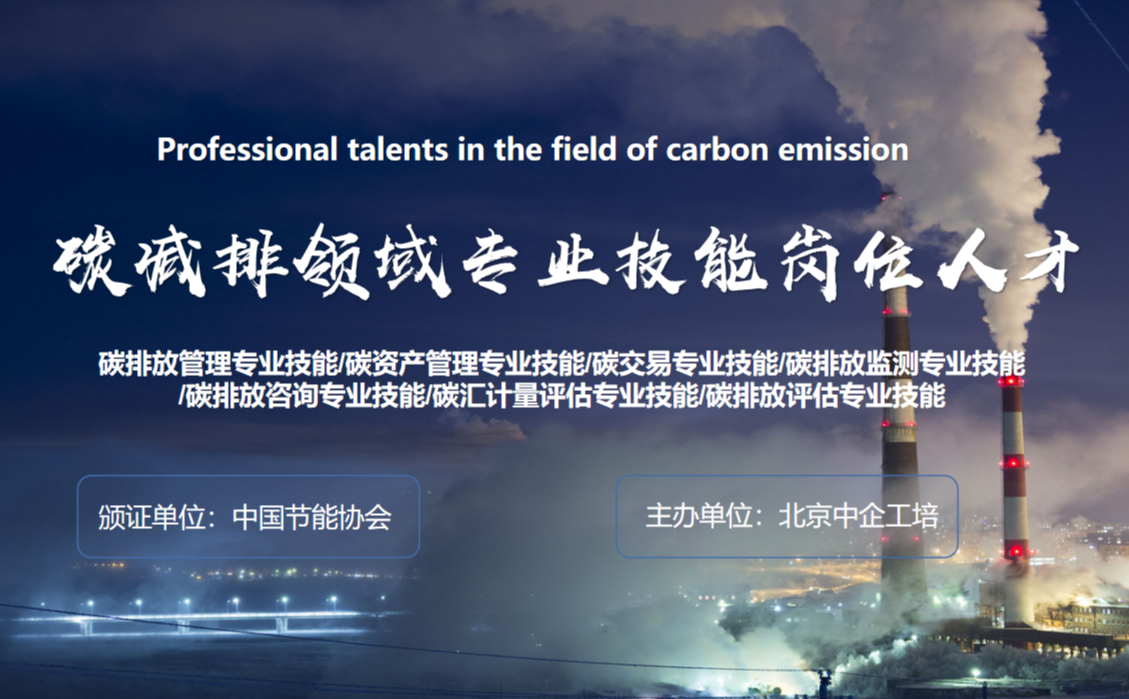 Professional talents in the field of carbon emission

碳减排领域专业技能岗位人才

碳排放管理专业技能/碳资产管理专业技能/碳交易专业技能/碳排放监测专业技能/碳排放咨询专业技能/碳汇计量评估专业技能/碳排放评估专业技能

颁证单位：中国节能协会

主办单位：北京中企工培